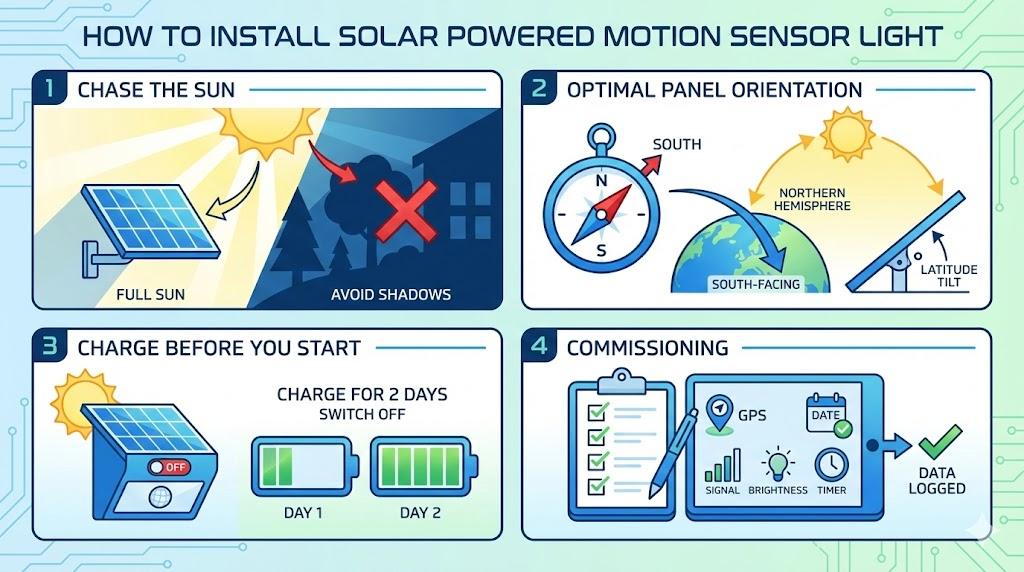 HOW TO INSTALL SOLAR POWERED MOTION SENSOR LIGHT

1 CHASE THE SUN

FULL SUN

AVOID SHADOWS

2 OPTIMAL PANEL ORIENTATION

N

S

SOUTH

NORTHERN HEMISPHERE

SOUTH-FACING

LATITUDE TILT

3 CHARGE BEFORE YOU START

OFF

CHARGE FOR 2 DAYS
SWITCH OFF

DAY 1

DAY 2

4 COMMISSIONING

GPS

DATE

SIGNAL

BRIGHTNESS

TIMER

DATA LOGGED